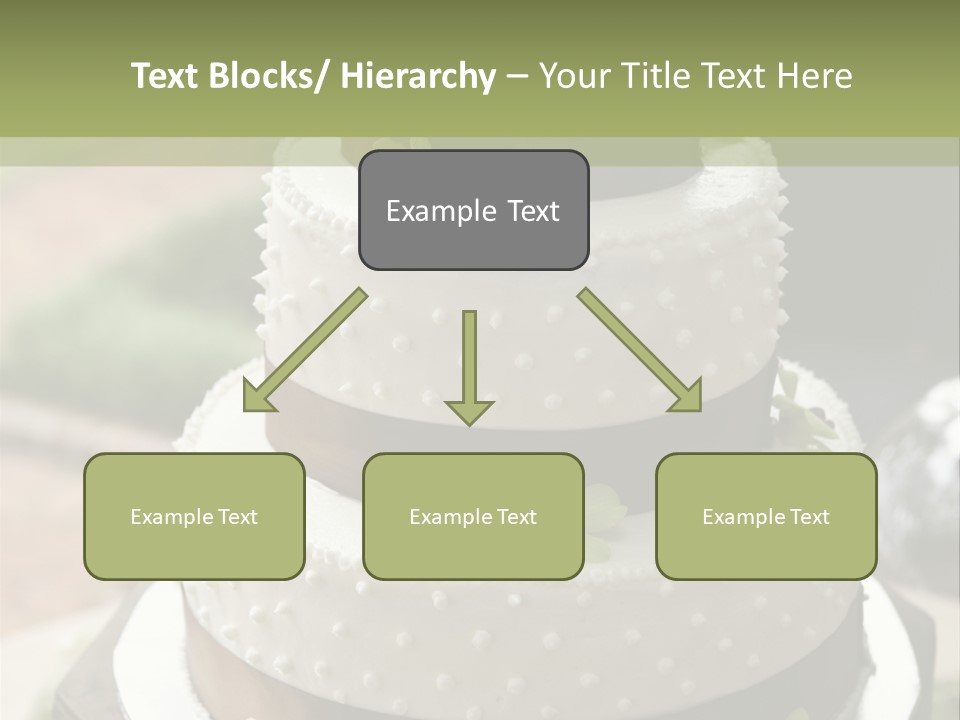 Text Blocks/ Hierarchy – Your Title Text Here

Example Text

Example Text

Example Text

Example Text